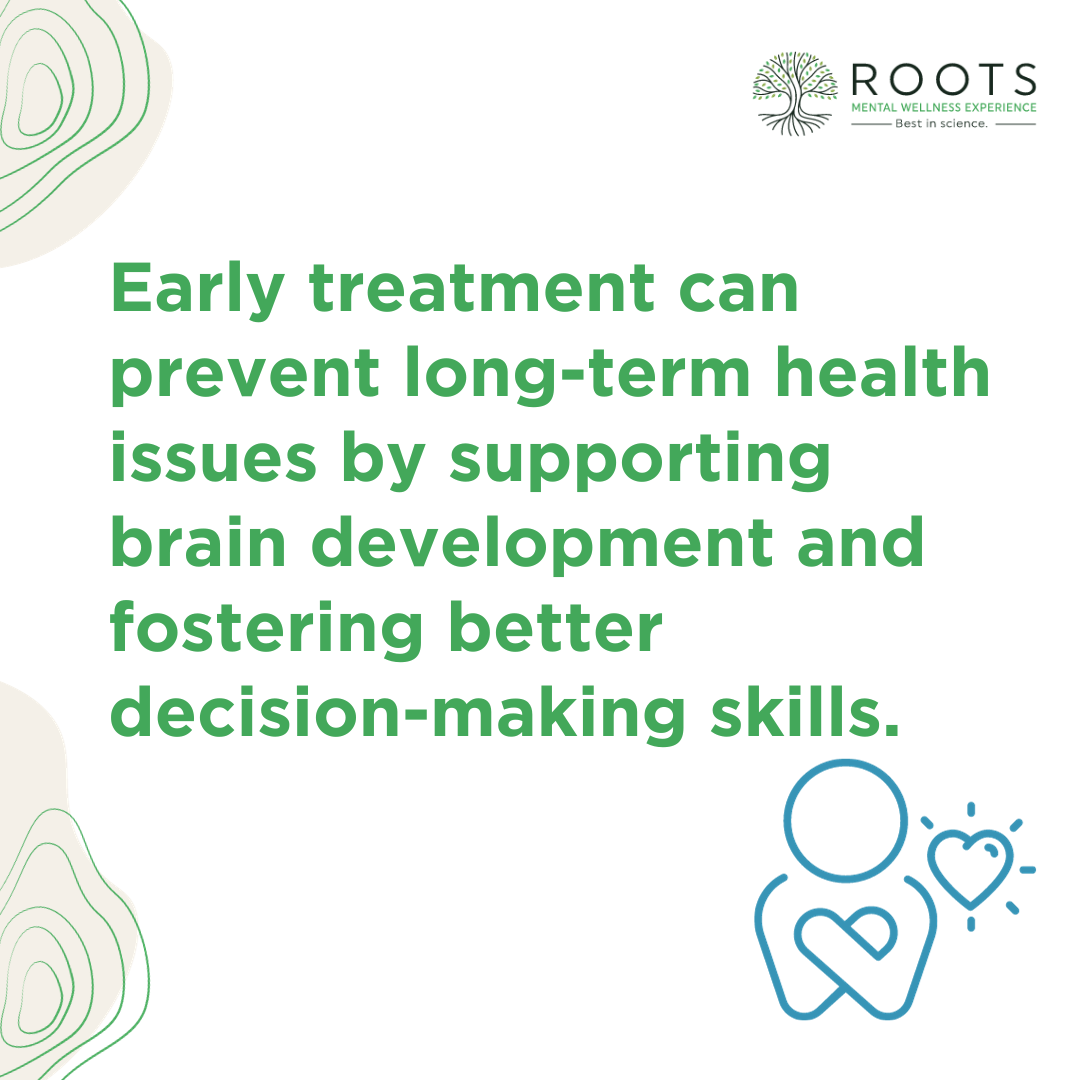 ROOTS
MENTAL WELLNESS EXPERIENCE
Best in science.

Early treatment can prevent long-term health issues by supporting brain development and fostering better decision-making skills.